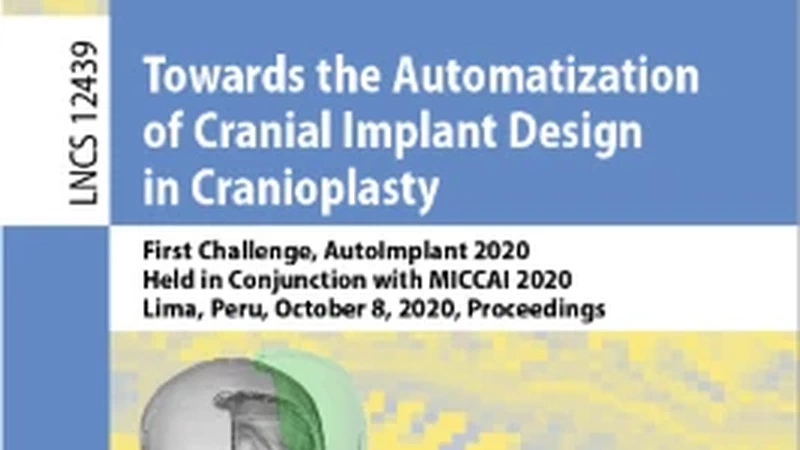 LNCS 12439

Towards the Automatization of Cranial Implant Design in Cranioplasty

First Challenge, AutoImplant 2020
Held in Conjunction with MICCAI 2020
Lima, Peru, October 8, 2020, Proceedings